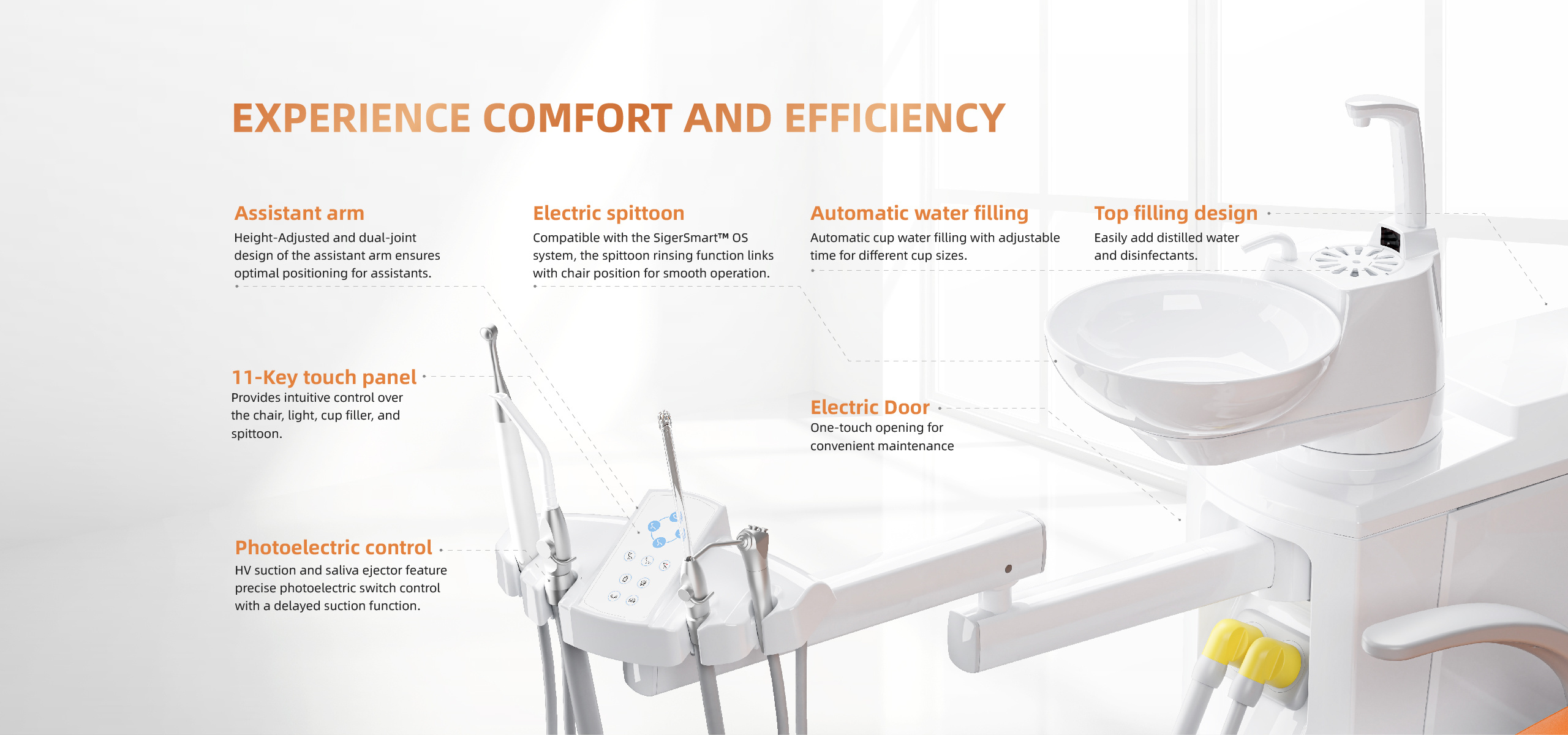 EXPERIENCE COMFORT AND EFFICIENCY

Assistant arm
Height-Adjusted and dual-joint design of the assistant arm ensures optimal positioning for assistants.

Electric spittoon
Compatible with the SigerSmart™ OS system, the spittoon rinsing function links with chair position for smooth operation.

Automatic water filling
Automatic cup water filling with adjustable time for different cup sizes.

Top filling design
Easily add distilled water and disinfectants.

11-Key touch panel
Provides intuitive control over the chair, light, cup filler, and spittoon.

Electric Door
One-touch opening for convenient maintenance

Photoelectric control
HV suction and saliva ejector feature precise photoelectric switch control with a delayed suction function.